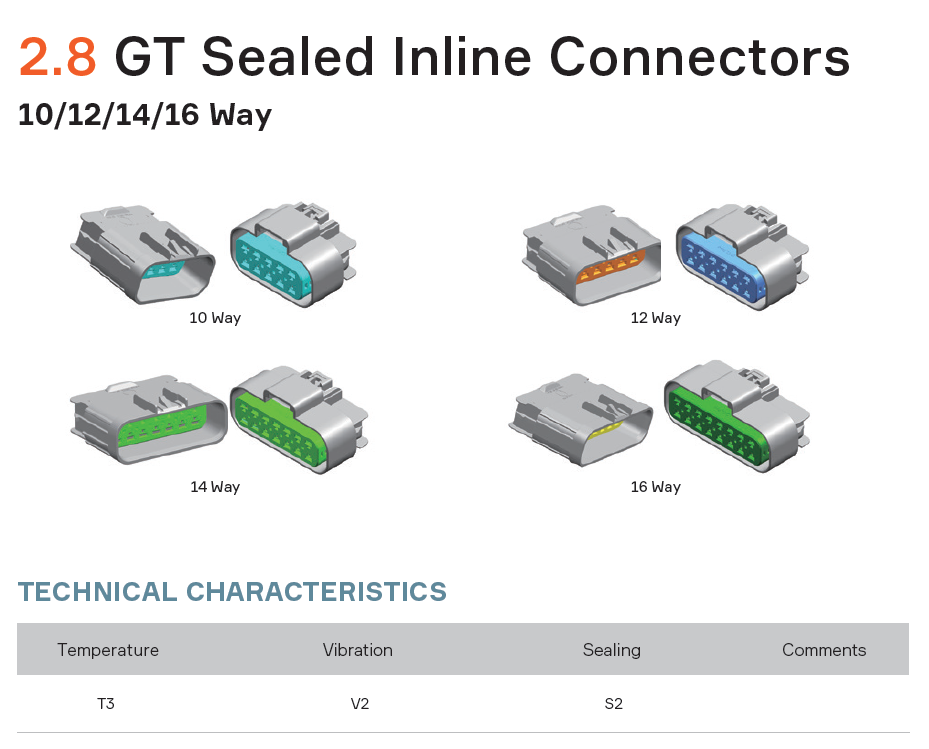 2.8 GT Sealed Inline Connectors
10/12/14/16 Way

10 Way

12 Way

14 Way

16 Way

TECHNICAL CHARACTERISTICS

| Temperature | Vibration | Sealing | Comments |
|---|---|---|---|
| T3 | V2 | S2 | |